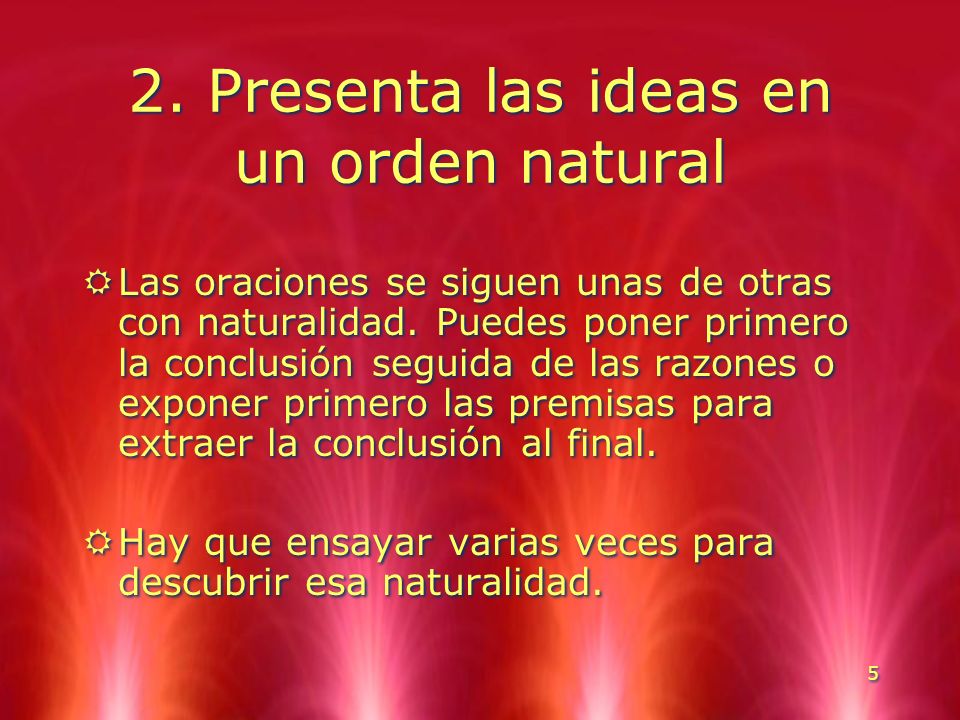 2. Presenta las ideas en un orden natural

Las oraciones se siguen unas de otras con naturalidad. Puedes poner primero la conclusión seguida de las razones o exponer primero las premisas para extraer la conclusión al final.

Hay que ensayar varias veces para descubrir esa naturalidad.

5